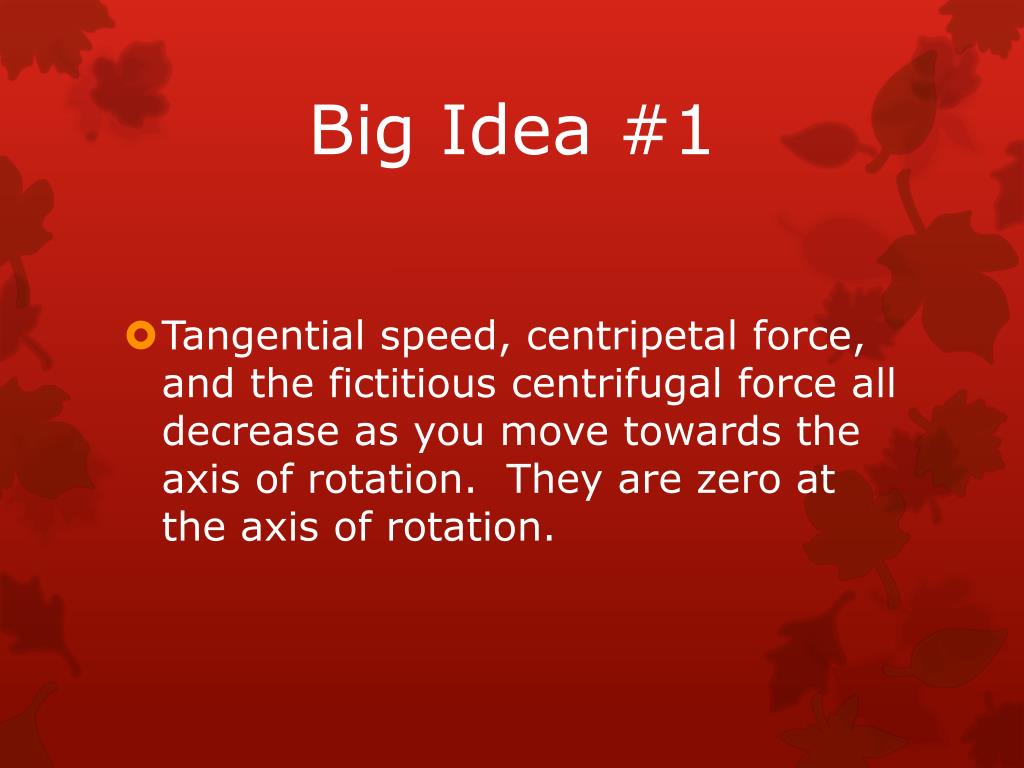 Big Idea #1

Tangential speed, centripetal force, and the fictitious centrifugal force all decrease as you move towards the axis of rotation. They are zero at the axis of rotation.